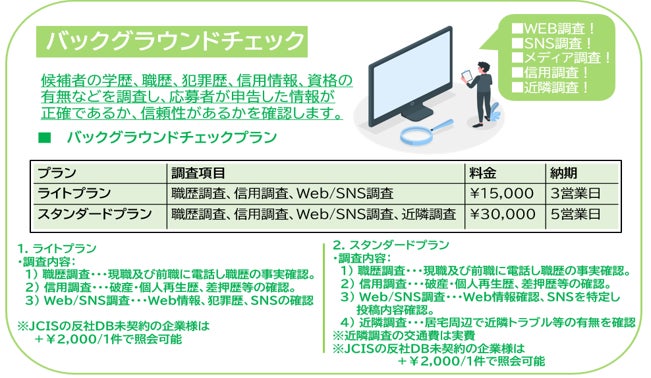 バックグラウンドチェック

■WEB調査！
■SNS調査！
■メディア調査！
■信用調査！
■近隣調査！

候補者の学歴、職歴、犯罪歴、信用情報、資格の有無などを調査し、応募者が申告した情報が正確であるか、信頼性があるかを確認します。

■　バックグラウンドチェックプラン

| プラン | 調査項目 | 料金 | 納期 |
|---|---|---|---|
| ライトプラン | 職歴調査、信用調査、Web/SNS調査 | ￥15,000 | 3営業日 |
| スタンダードプラン | 職歴調査、信用調査、Web/SNS調査、近隣調査 | ￥30,000 | 5営業日 |

1. ライトプラン
・調査内容：
1）職歴調査・・・現職及び前職に電話し職歴の事実確認。
2）信用調査・・・破産・個人再生歴、差押歴等の確認。
3）Web/SNS調査・・・Web情報、犯罪歴、SNSの確認

※JCISの反社DB未契約の企業様は
＋￥2,000/1件で照会可能

2. スタンダードプラン
・調査内容：
1）職歴調査・・・現職及び前職に電話し職歴の事実確認。
2）信用調査・・・破産・個人再生歴、差押歴等の確認。
3）Web/SNS調査・・・Web情報確認、SNSを特定し投稿内容確認。
4）近隣調査・・・居宅周辺で近隣トラブル等の有無を確認
※近隣調査の交通費は実費
※JCISの反社DB未契約の企業様は
＋￥2,000/1件で照会可能